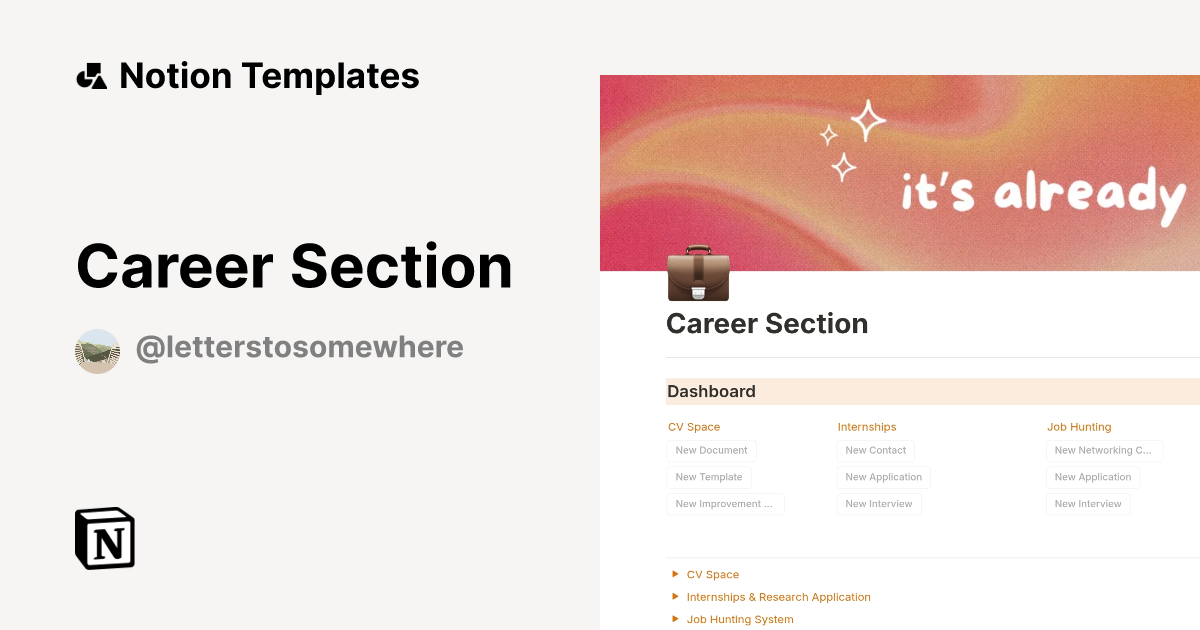 Notion Templates

Career Section

@letterstosomewhere

N

it's already

Career Section

Dashboard

CV Space
New Document
New Template
New Improvement ...

Internships
New Contact
New Application
New Interview

Job Hunting
New Networking C...
New Application
New Interview

CV Space
Internships & Research Application
Job Hunting System